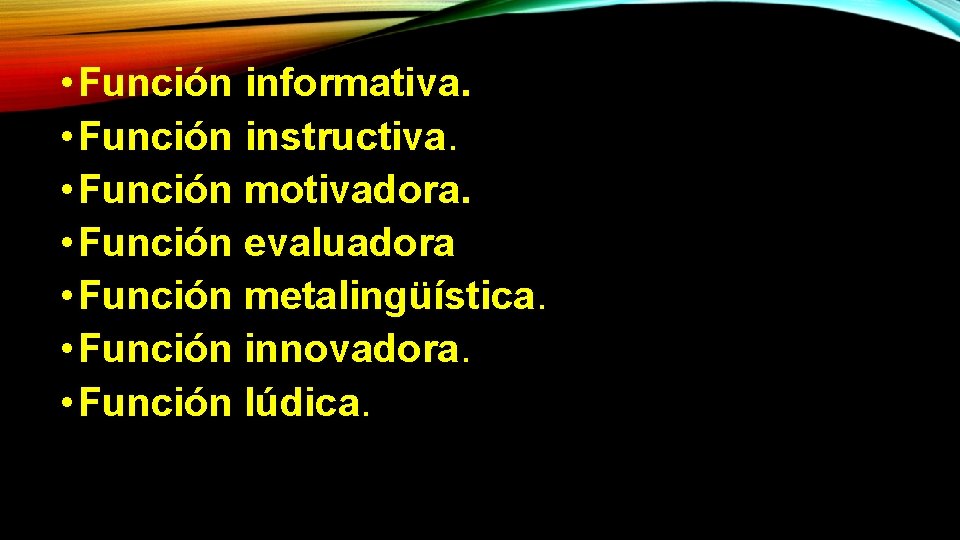 • Función informativa.
• Función instructiva.
• Función motivadora.
• Función evaluadora
• Función metalingüística.
• Función innovadora.
• Función lúdica.